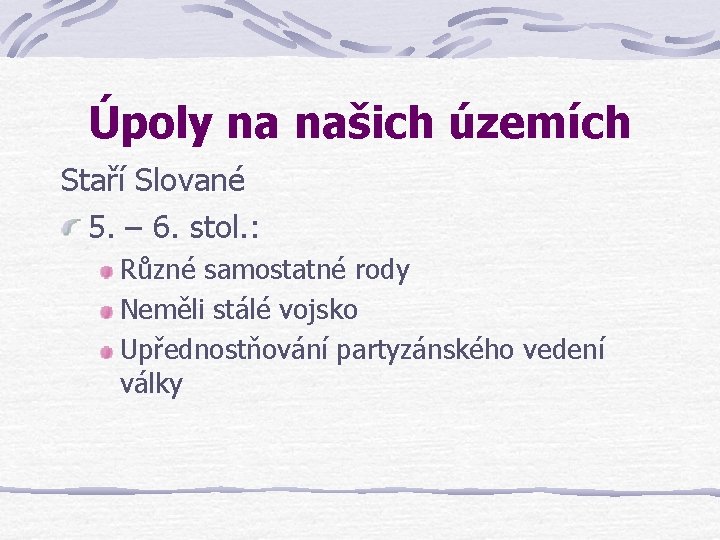 Úpoly na našich územích

Staří Slované

5. – 6. stol.:

Různé samostatné rody

Neměli stálé vojsko

Upřednostňování partyzánského vedení války